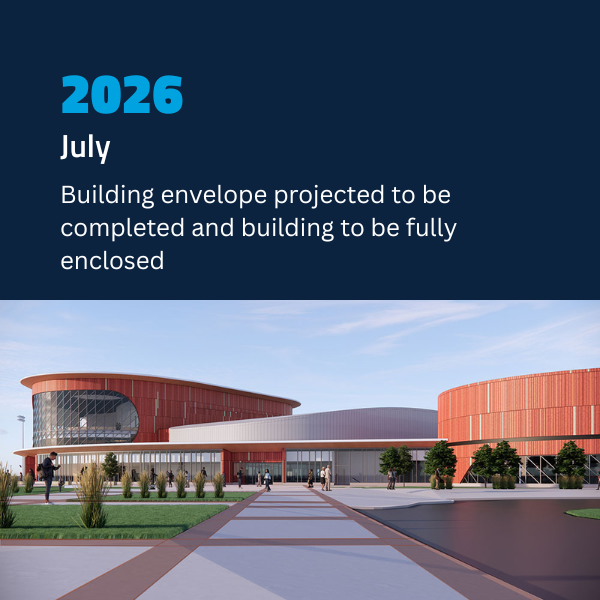 2026

July

Building envelope projected to be completed and building to be fully enclosed